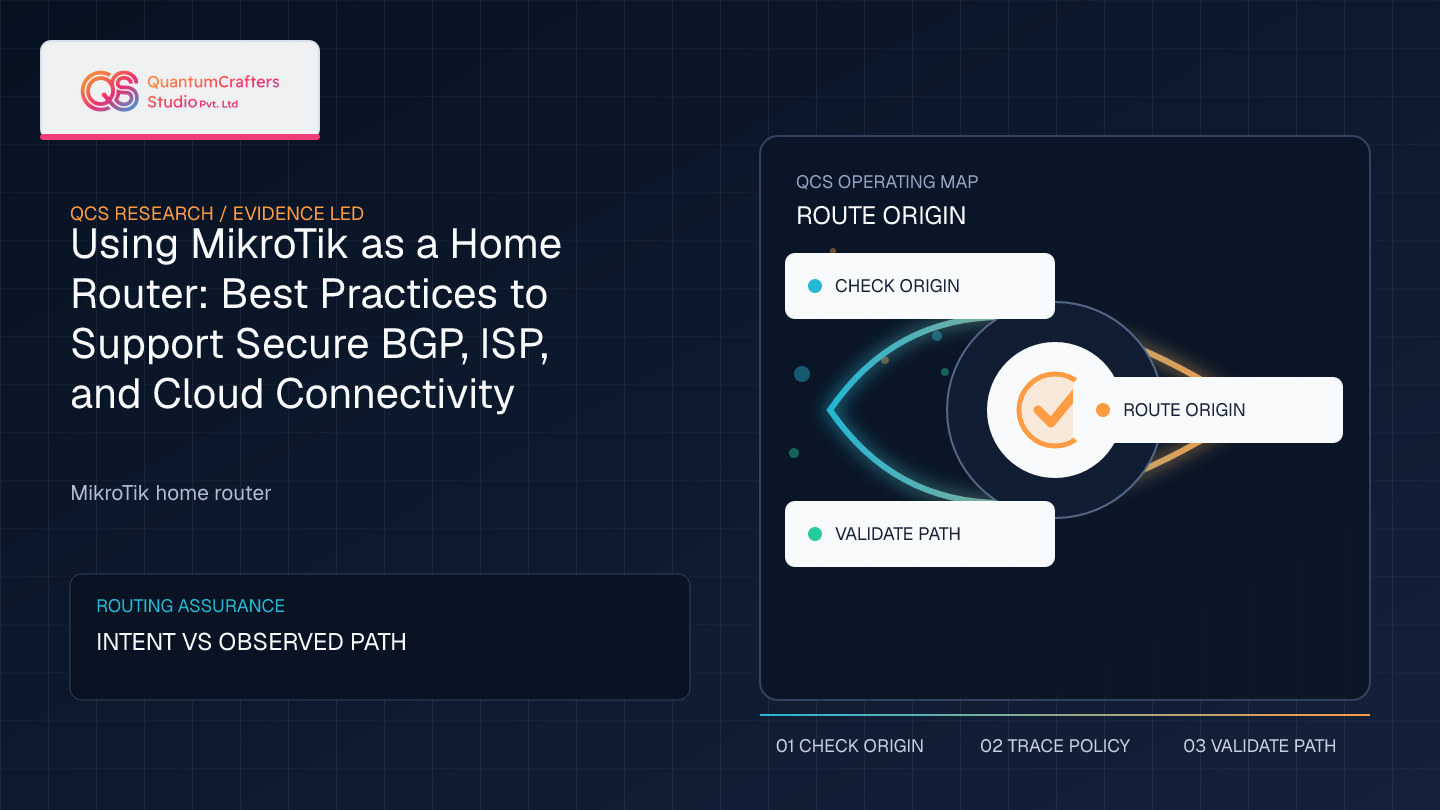 QS QuantumCrafters Studio Pvt. Ltd

QCS RESEARCH / EVIDENCE LED

Using MikroTik as a Home Router: Best Practices to Support Secure BGP, ISP, and Cloud Connectivity

MikroTik home router

ROUTING ASSURANCE

INTENT VS OBSERVED PATH

QCS OPERATING MAP

ROUTE ORIGIN

CHECK ORIGIN

ROUTE ORIGIN

VALIDATE PATH

01 CHECK ORIGIN

02 TRACE POLICY

03 VALIDATE PATH